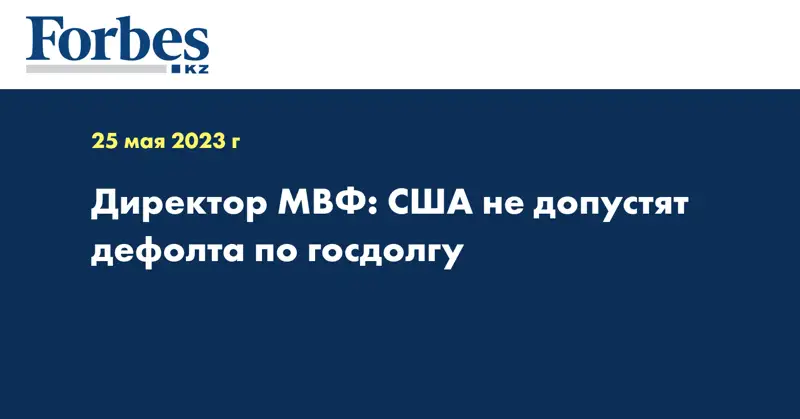 Forbes
KZ

25 мая 2023 г

Директор МВФ: США не допустят дефолта по госдолгу